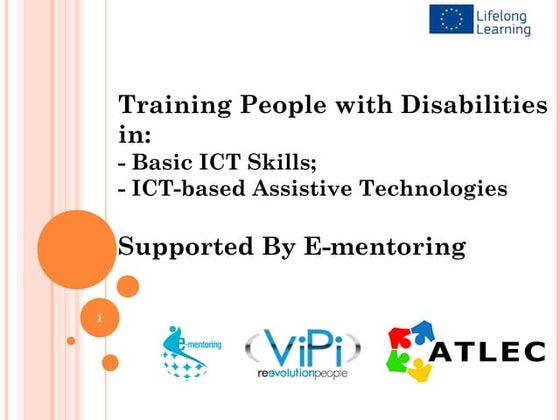 Lifelong Learning

Training People with Disabilities in:
- Basic ICT Skills;
- ICT-based Assistive Technologies

Supported By E-mentoring

1

e-mentoring

ViPi
reevolutionpeople

ATLEC